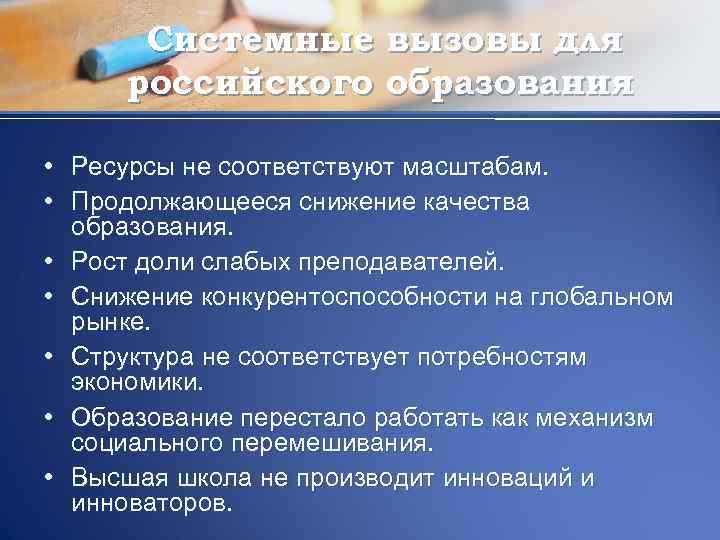 Системные вызовы для российского образования

• Ресурсы не соответствуют масштабам.
• Продолжающееся снижение качества образования.
• Рост доли слабых преподавателей.
• Снижение конкурентоспособности на глобальном рынке.
• Структура не соответствует потребностям экономики.
• Образование перестало работать как механизм социального перемешивания.
• Высшая школа не производит инноваций и инноваторов.